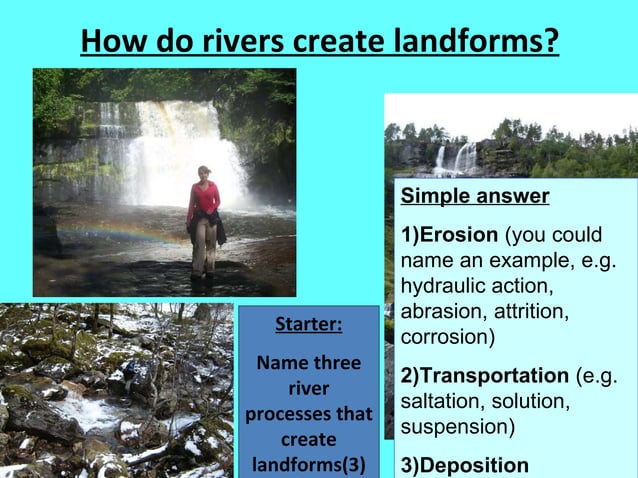 How do rivers create landforms?

Starter:

Name three river processes that create landforms(3)

Simple answer

1)Erosion (you could name an example, e.g. hydraulic action, abrasion, attrition, corrosion)

2)Transportation (e.g. saltation, solution, suspension)

3)Deposition